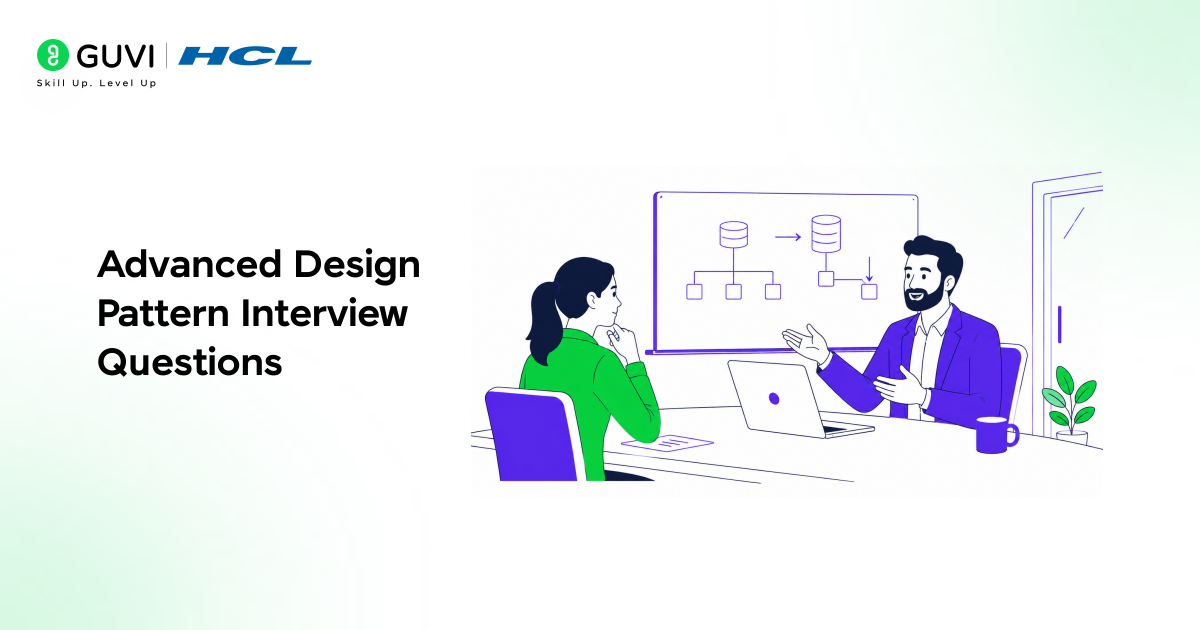 GUVI | HCL
Skill Up. Level Up

Advanced Design Pattern Interview Questions